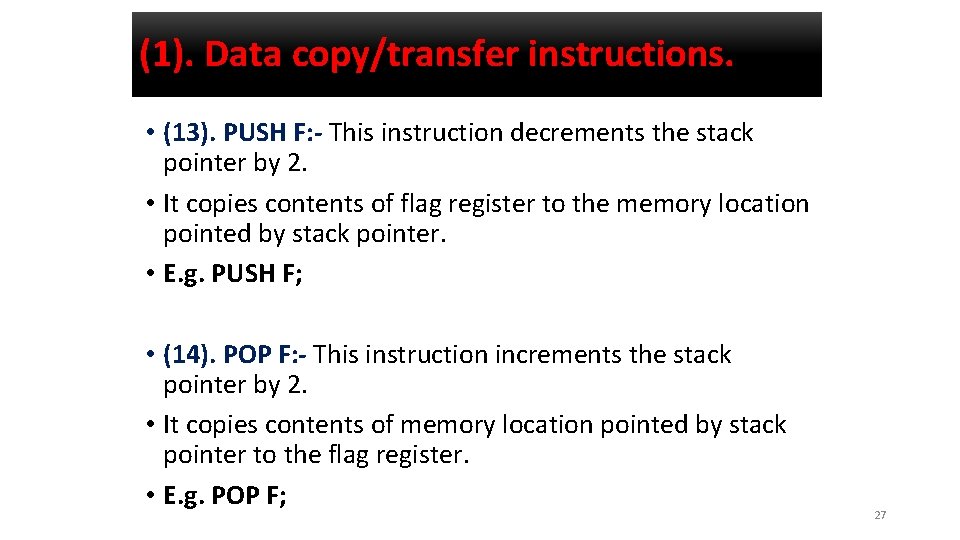 (1). Data copy/transfer instructions.

• (13). PUSH F:- This instruction decrements the stack pointer by 2.

• It copies contents of flag register to the memory location pointed by stack pointer.

• E.g. PUSH F;

• (14). POP F:- This instruction increments the stack pointer by 2.

• It copies contents of memory location pointed by stack pointer to the flag register.

• E.g. POP F;

27